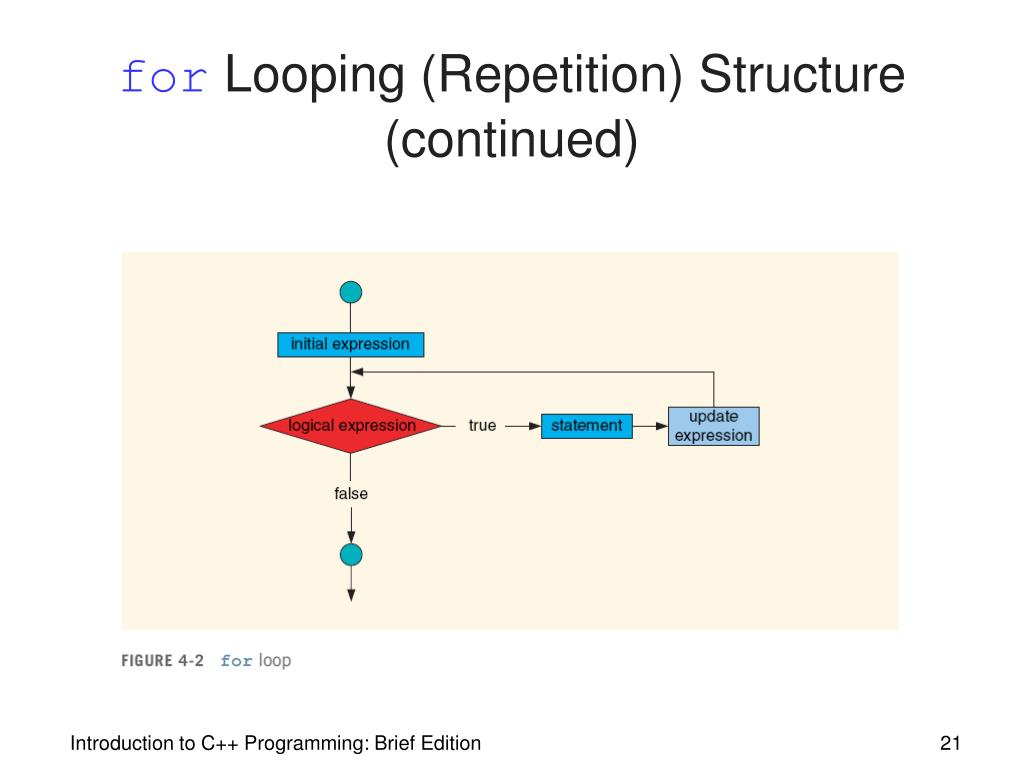 for Looping (Repetition) Structure (continued)

initial expression

logical expression

true

statement

update expression

false

FIGURE 4-2 for loop

Introduction to C++ Programming: Brief Edition

21